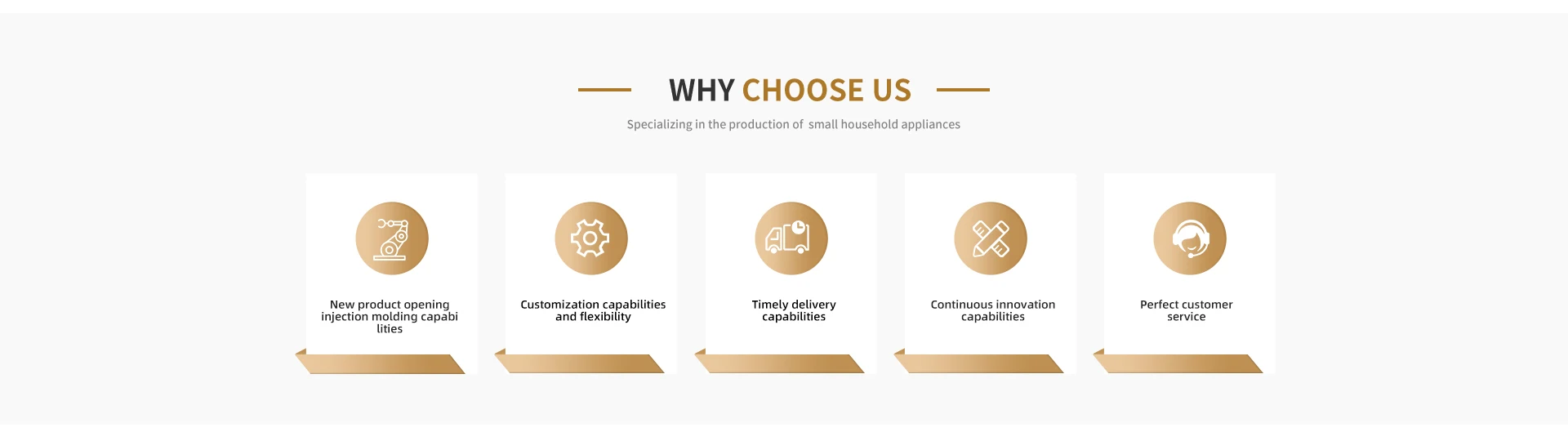 WHY CHOOSE US

Specializing in the production of small household appliances

New product opening injection molding capabi lities

Customization capabilities and flexibility

Timely delivery capabilities

Continuous innovation capabilities

Perfect customer service